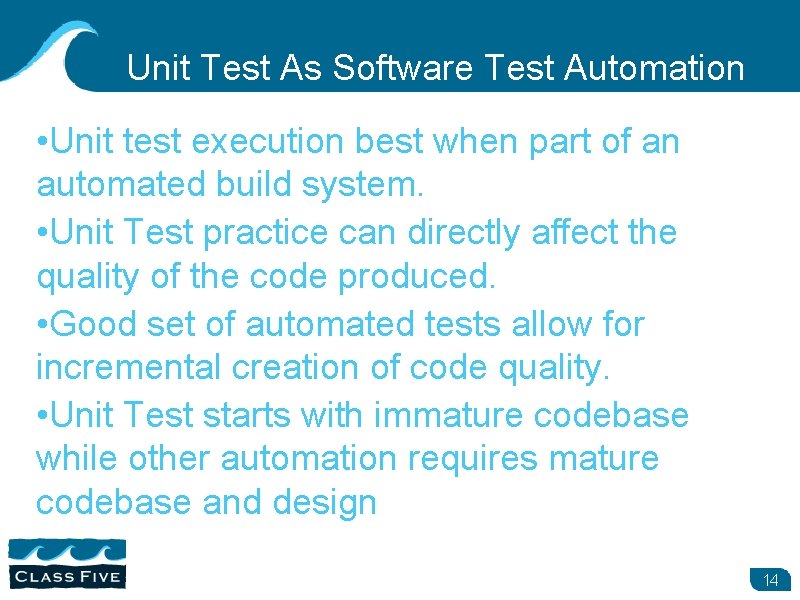 Unit Test As Software Test Automation

•Unit test execution best when part of an automated build system.

•Unit Test practice can directly affect the quality of the code produced.

•Good set of automated tests allow for incremental creation of code quality.

•Unit Test starts with immature codebase while other automation requires mature codebase and design

CLASS FIVE

14